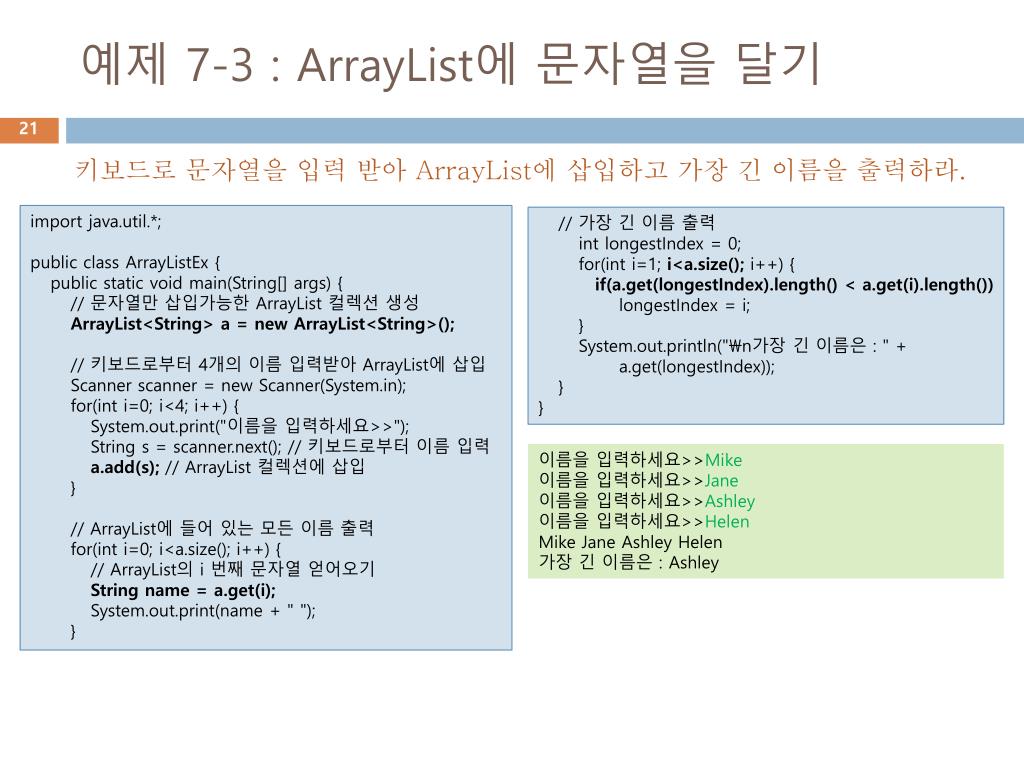 예제 7-3 : ArrayList에 문자열을 달기

21

키보드로 문자열을 입력 받아 ArrayList에 삽입하고 가장 긴 이름을 출력하라.

import java.util.*;

public class ArrayListEx {
public static void main(String[] args) {
// 문자열만 삽입가능한 ArrayList 컬렉션 생성
ArrayList<String> a = new ArrayList<String>();

// 키보드로부터 4개의 이름 입력받아 ArrayList에 삽입
Scanner scanner = new Scanner(System.in);
for(int i=0; i<4; i++) {
System.out.print("이름을 입력하세요>>");
String s = scanner.next(); // 키보드로부터 이름 입력
a.add(s); // ArrayList 컬렉션에 삽입
}

// ArrayList에 들어 있는 모든 이름 출력
for(int i=0; i<a.size(); i++) {
// ArrayList의 i 번째 문자열 얻어오기
String name = a.get(i);
System.out.print(name + " ");
}

// 가장 긴 이름 출력
int longestIndex = 0;
for(int i=1; i<a.size(); i++) {
if(a.get(longestIndex).length() < a.get(i).length())
longestIndex = i;
}
System.out.println("₩n가장 긴 이름은 : " +
a.get(longestIndex));
}
}

이름을 입력하세요>>Mike
이름을 입력하세요>>Jane
이름을 입력하세요>>Ashley
이름을 입력하세요>>Helen
Mike Jane Ashley Helen
가장 긴 이름은 : Ashley